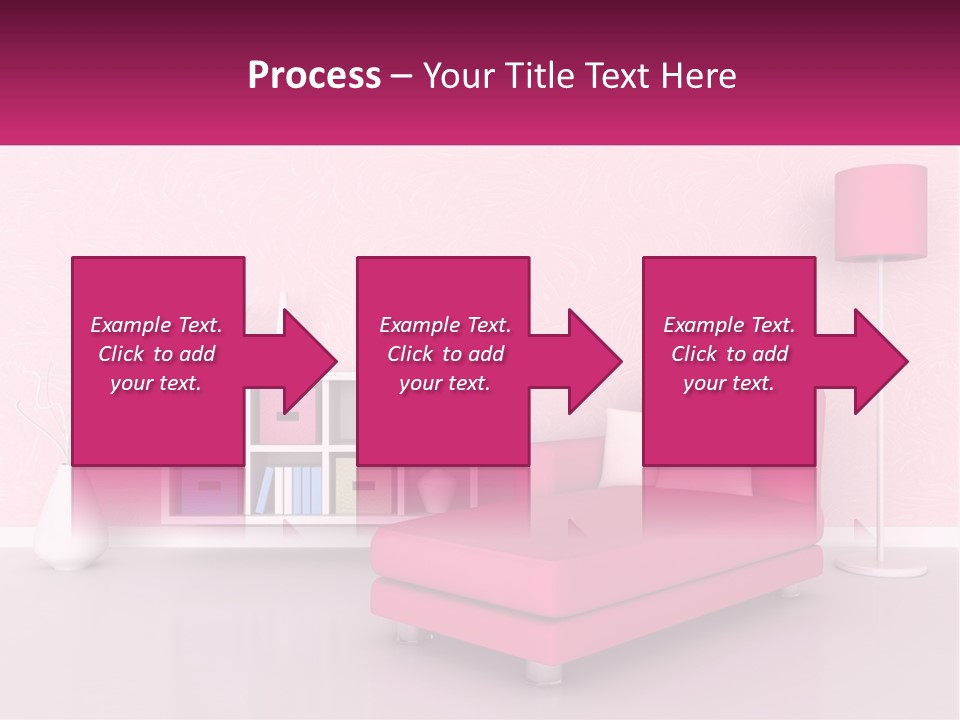 Process – Your Title Text Here

Example Text. Click to add your text.

Example Text. Click to add your text.

Example Text. Click to add your text.